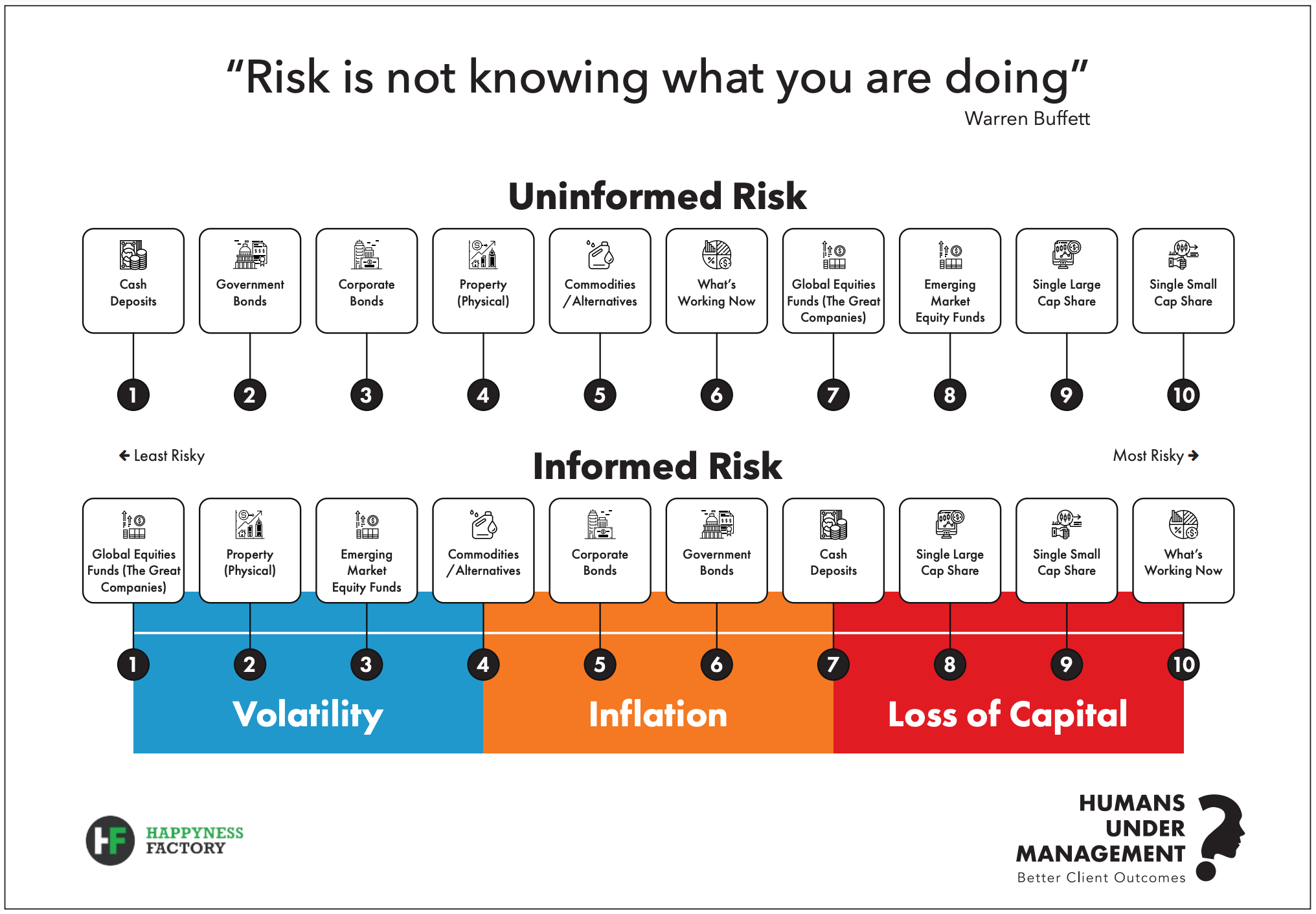 "Risk is not knowing what you are doing"
Warren Buffett

Uninformed Risk

Cash Deposits
Government Bonds
Corporate Bonds
Property (Physical)
Commodities / Alternatives
What's Working Now
Global Equities Funds (The Great Companies)
Emerging Market Equity Funds
Single Large Cap Share
Single Small Cap Share

1
2
3
4
5
6
7
8
9
10

← Least Risky

Informed Risk

Most Risky →

Global Equities Funds (The Great Companies)
Property (Physical)
Emerging Market Equity Funds
Commodities / Alternatives
Corporate Bonds
Government Bonds
Cash Deposits
Single Large Cap Share
Single Small Cap Share
What's Working Now

1
2
3
4
5
6
7
8
9
10

Volatility
Inflation
Loss of Capital

HF
HAPPYNESS FACTORY

HUMANS UNDER MANAGEMENT
Better Client Outcomes